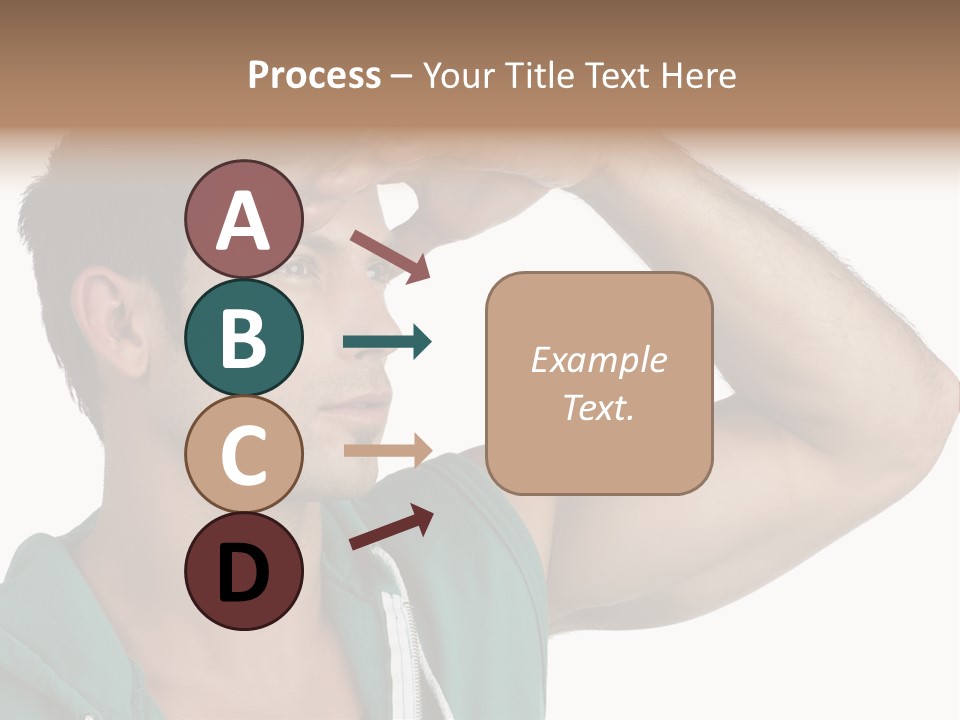 Process – Your Title Text Here

A

B

C

D

Example Text.